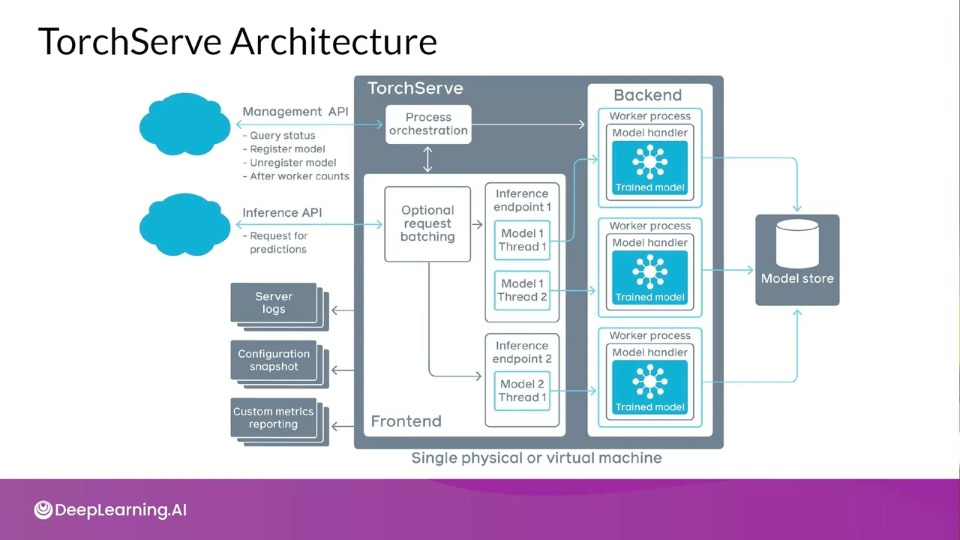 TorchServe Architecture

Management API
- Query status
- Register model
- Unregister model
- After worker counts

Inference API
- Request for predictions

Server logs

Configuration snapshot

Custom metrics reporting

TorchServe

Process orchestration

Optional request batching

Inference endpoint 1

Model 1 Thread 1

Model 1 Thread 2

Inference endpoint 2

Model 2 Thread 1

Frontend

Backend

Worker process
Model handler
Trained model

Worker process
Model handler
Trained model

Worker process
Model handler
Trained model

Model store

Single physical or virtual machine

DeepLearning.AI